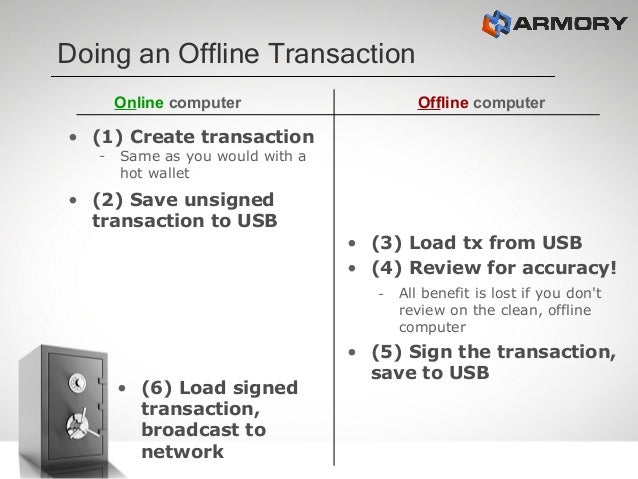 ARMORY

Doing an Offline Transaction

Online computer

• (1) Create transaction
- Same as you would with a hot wallet

• (2) Save unsigned transaction to USB

• (6) Load signed transaction, broadcast to network

Offline computer

• (3) Load tx from USB

• (4) Review for accuracy!
- All benefit is lost if you don't review on the clean, offline computer

• (5) Sign the transaction, save to USB